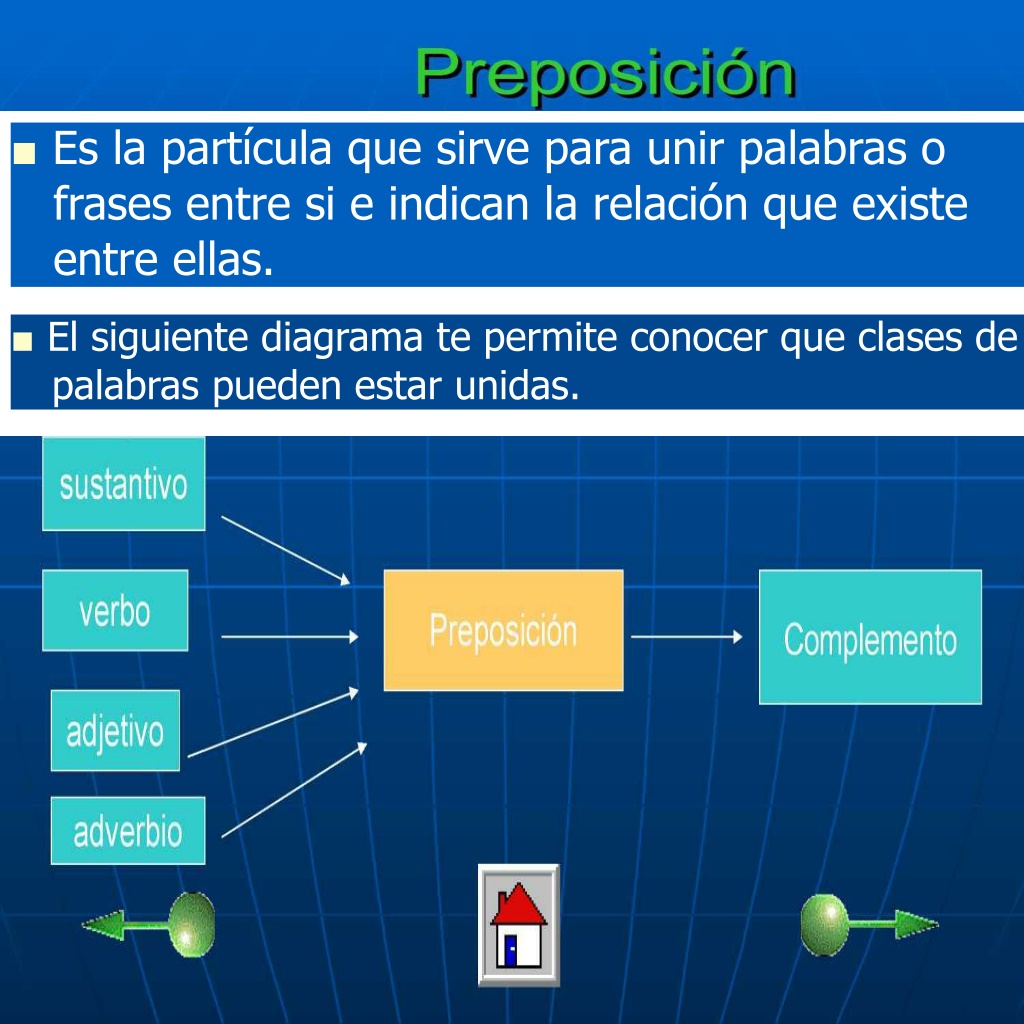 Preposición

■ Es la partícula que sirve para unir palabras o frases entre si e indican la relación que existe entre ellas.

■ El siguiente diagrama te permite conocer que clases de palabras pueden estar unidas.

sustantivo

verbo

adjetivo

adverbio

Preposición

Complemento